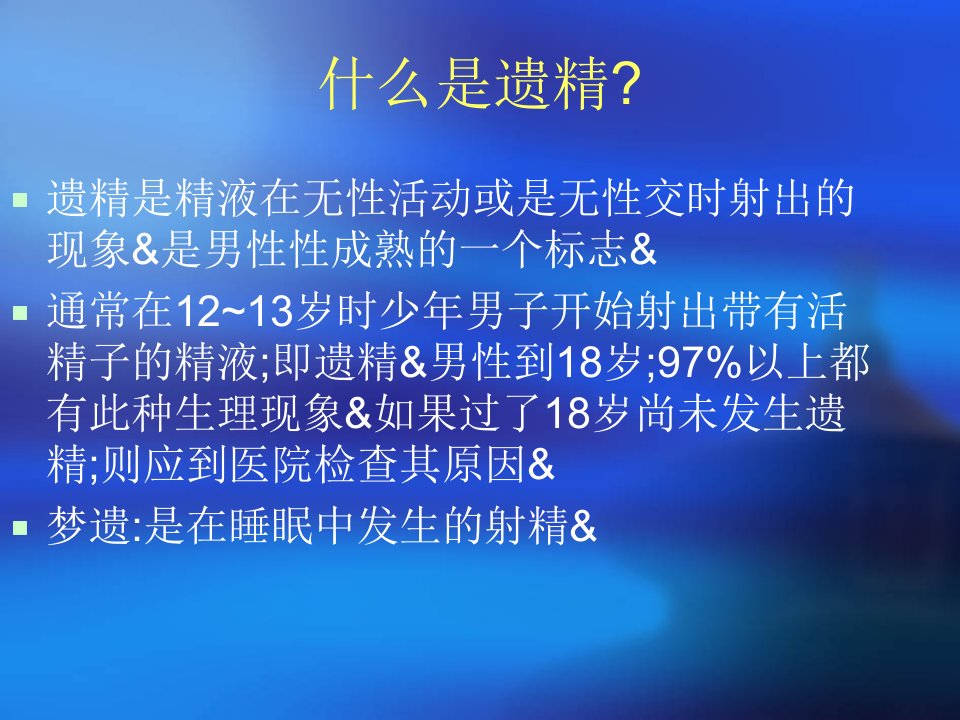 什么是遗精?

遗精是精液在无性活动或是无性交时射出的现象&是男性性成熟的一个标志&

通常在12~13岁时少年男子开始射出带有活精子的精液;即遗精&男性到18岁;97%以上都有此种生理现象&如果过了18岁尚未发生遗精;则应到医院检查其原因&

梦遗:是在睡眠中发生的射精&